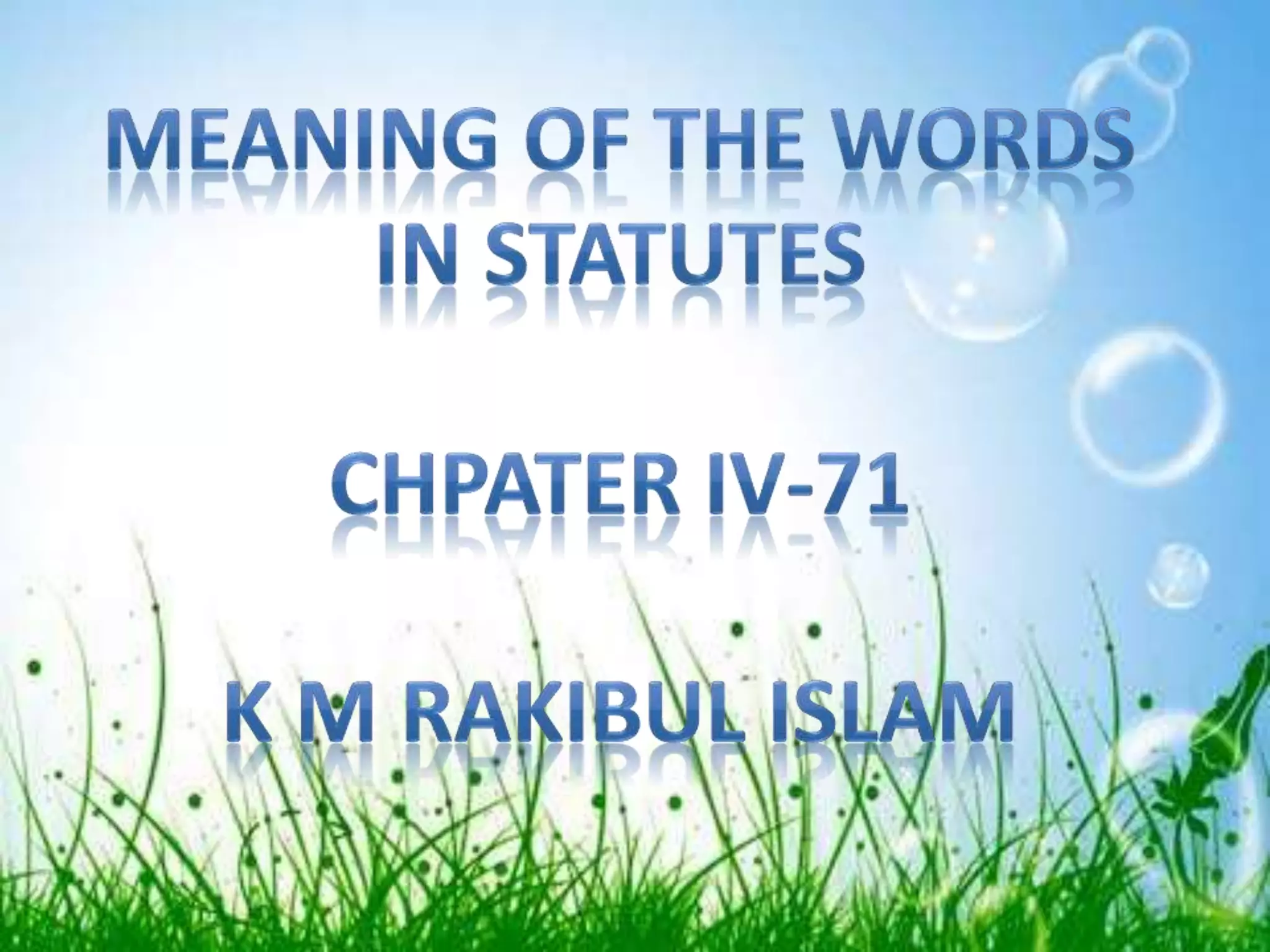 MEANING OF THE WORDS IN STATUTES

CHPATER IV-71

K M RAKIBUL ISLAM